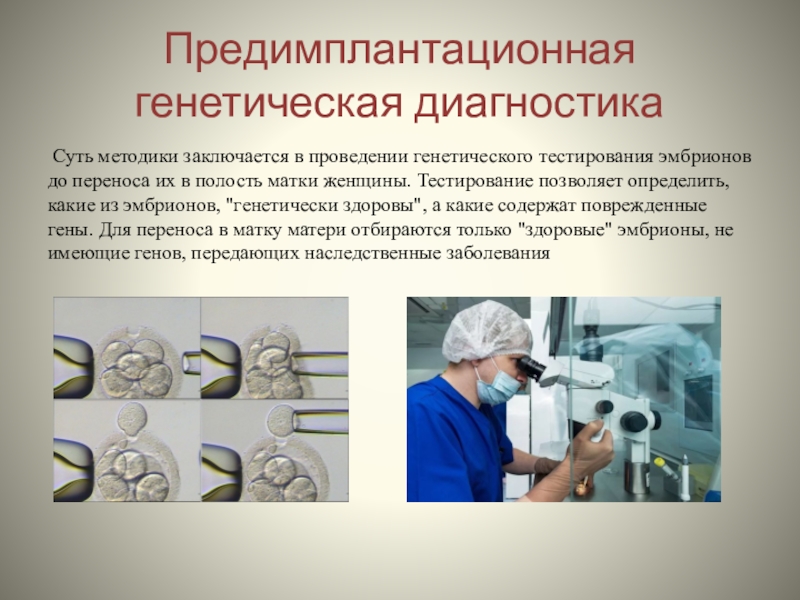 Предимплантационная генетическая диагностика

Суть методики заключается в проведении генетического тестирования эмбрионов до переноса их в полость матки женщины. Тестирование позволяет определить, какие из эмбрионов, "генетически здоровы", а какие содержат поврежденные гены. Для переноса в матку матери отбираются только "здоровые" эмбрионы, не имеющие генов, передающих наследственные заболевания